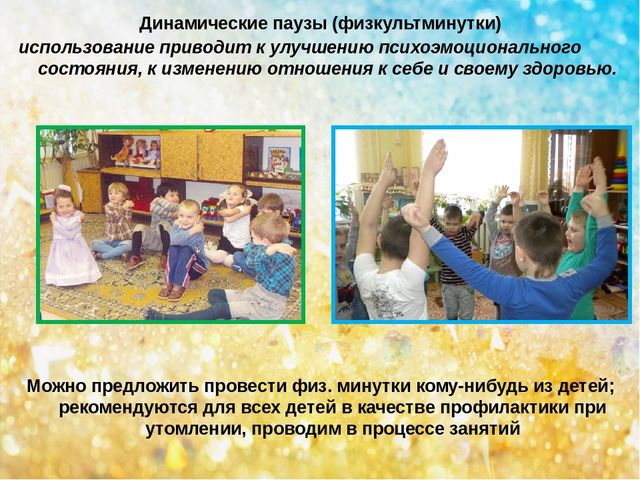 Динамические паузы (физкультминутки)

использование приводит к улучшению психоэмоционального состояния, к изменению отношения к себе и своему здоровью.

Можно предложить провести физ. минутки кому-нибудь из детей; рекомендуются для всех детей в качестве профилактики при утомлении, проводим в процессе занятий